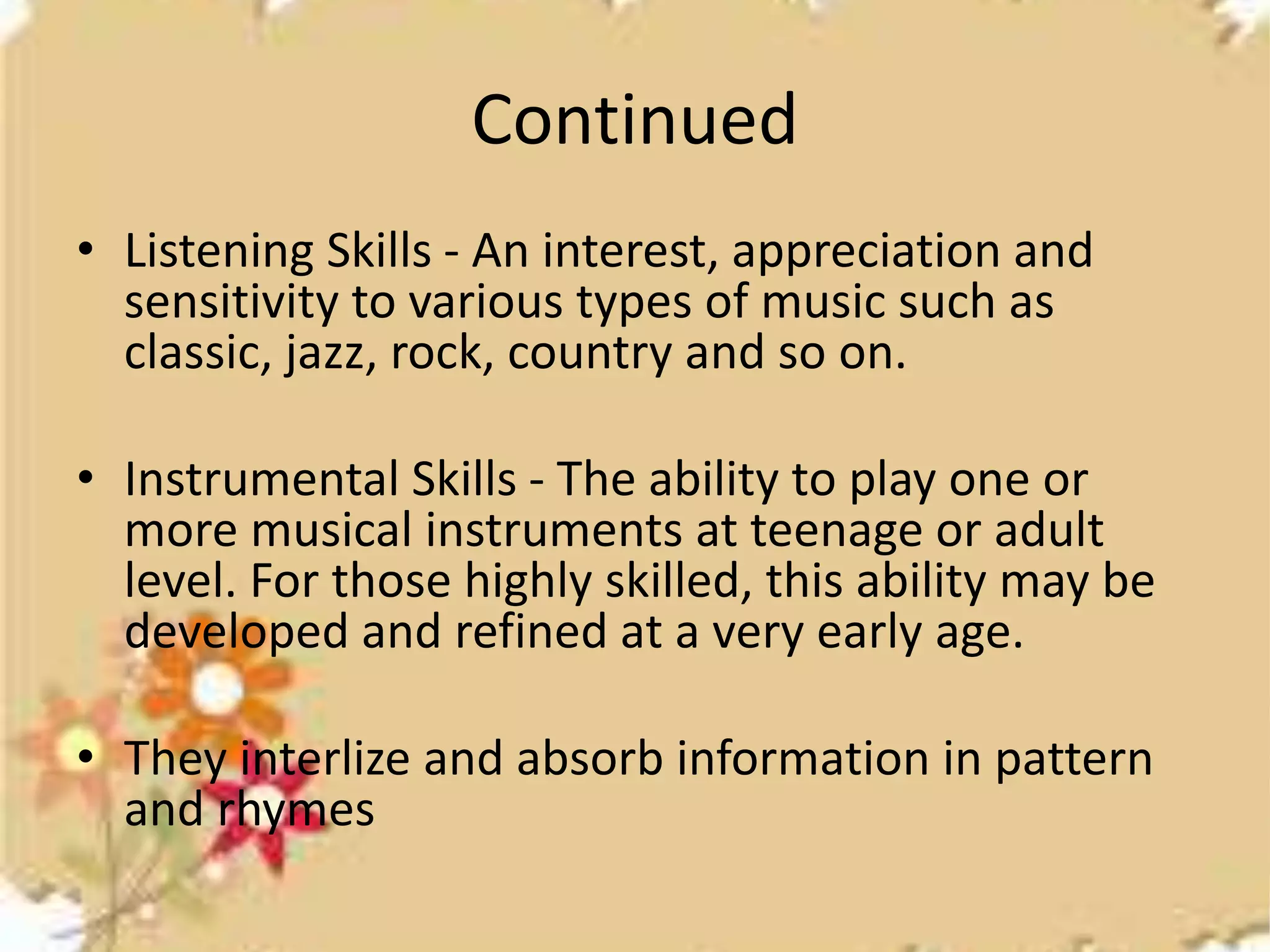 Continued

• Listening Skills - An interest, appreciation and sensitivity to various types of music such as classic, jazz, rock, country and so on.

• Instrumental Skills - The ability to play one or more musical instruments at teenage or adult level. For those highly skilled, this ability may be developed and refined at a very early age.

• They interlize and absorb information in pattern and rhymes